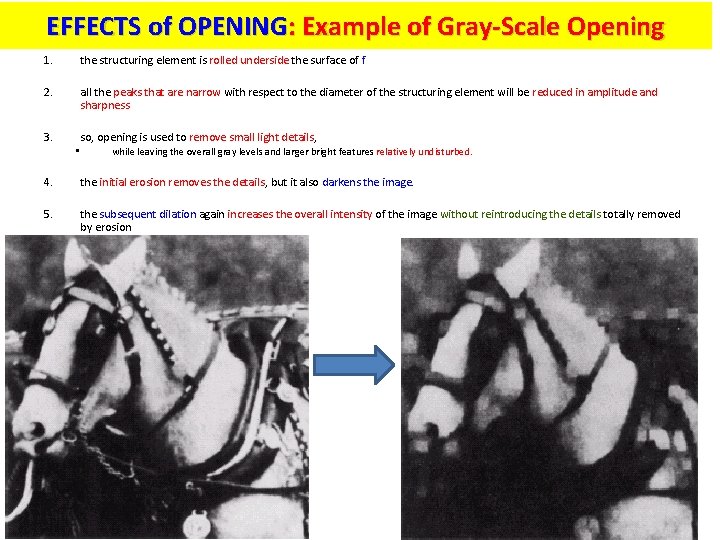 EFFECTS of OPENING: Example of Gray-Scale Opening

1. the structuring element is rolled underside the surface of f

2. all the peaks that are narrow with respect to the diameter of the structuring element will be reduced in amplitude and sharpness

3. so, opening is used to remove small light details,
▪ while leaving the overall gray levels and larger bright features relatively undisturbed.

4. the initial erosion removes the details, but it also darkens the image.

5. the subsequent dilation again increases the overall intensity of the image without reintroducing the details totally removed by erosion